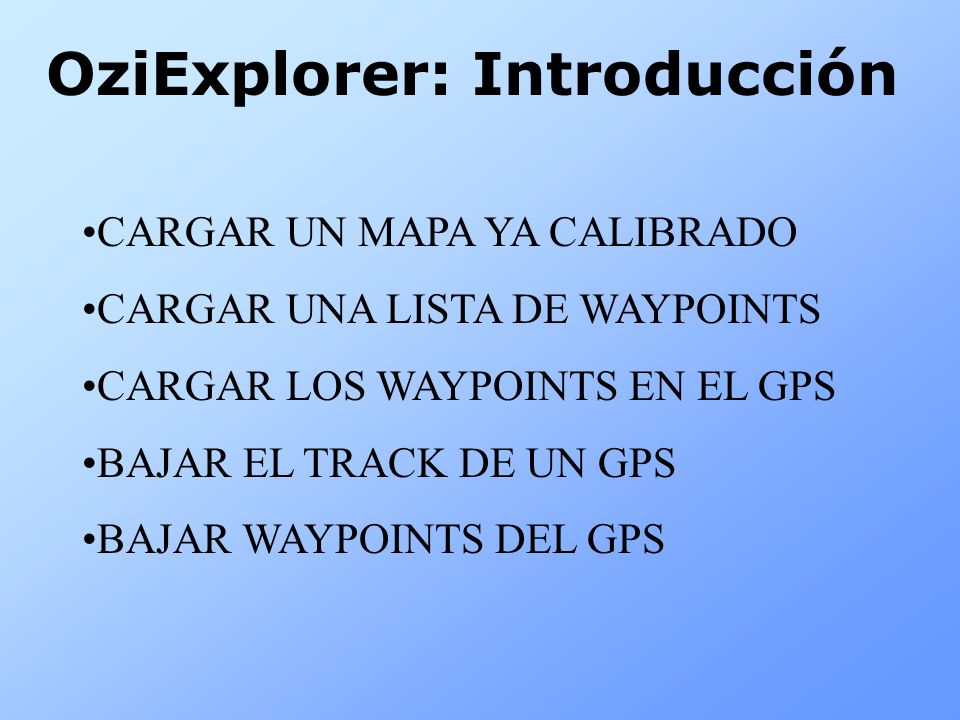 OziExplorer: Introducción

•CARGAR UN MAPA YA CALIBRADO

•CARGAR UNA LISTA DE WAYPOINTS

•CARGAR LOS WAYPOINTS EN EL GPS

•BAJAR EL TRACK DE UN GPS

•BAJAR WAYPOINTS DEL GPS